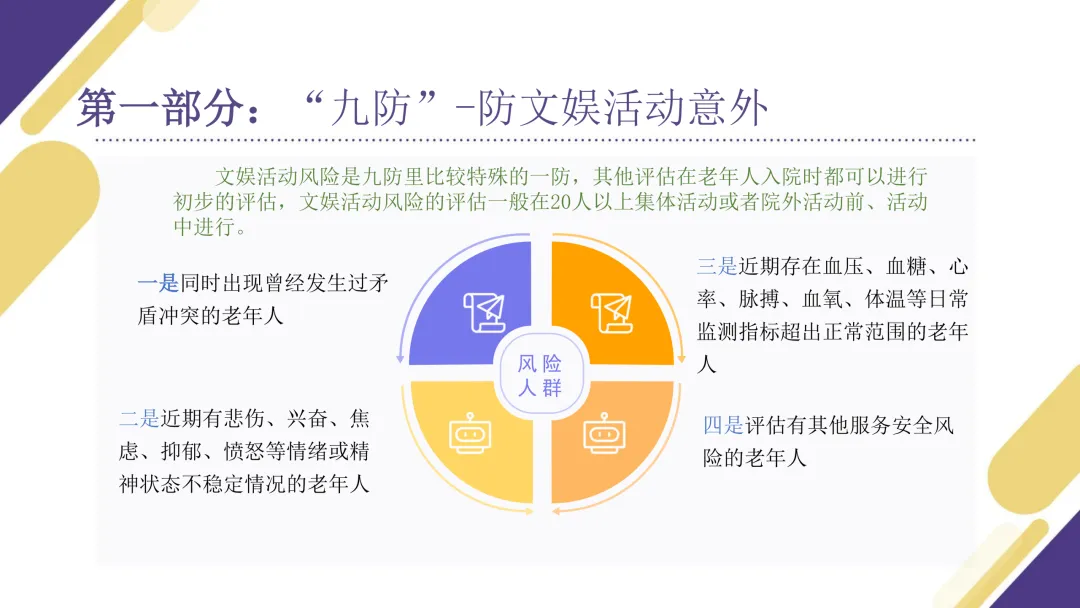 第一部分：“九防”-防文娱活动意外

文娱活动风险是九防里比较特殊的一防，其他评估在老年人入院时都可以进行初步的评估，文娱活动风险的评估一般在20人以上集体活动或者院外活动前、活动中进行。

一是同时出现曾经发生过矛盾冲突的老年人

二是近期有悲伤、兴奋、焦虑、抑郁、愤怒等情绪或精神状态不稳定情况的老年人

风险人群

三是近期存在血压、血糖、心率、脉搏、血氧、体温等日常监测指标超出正常范围的老年人

四是评估有其他服务安全风险的老年人